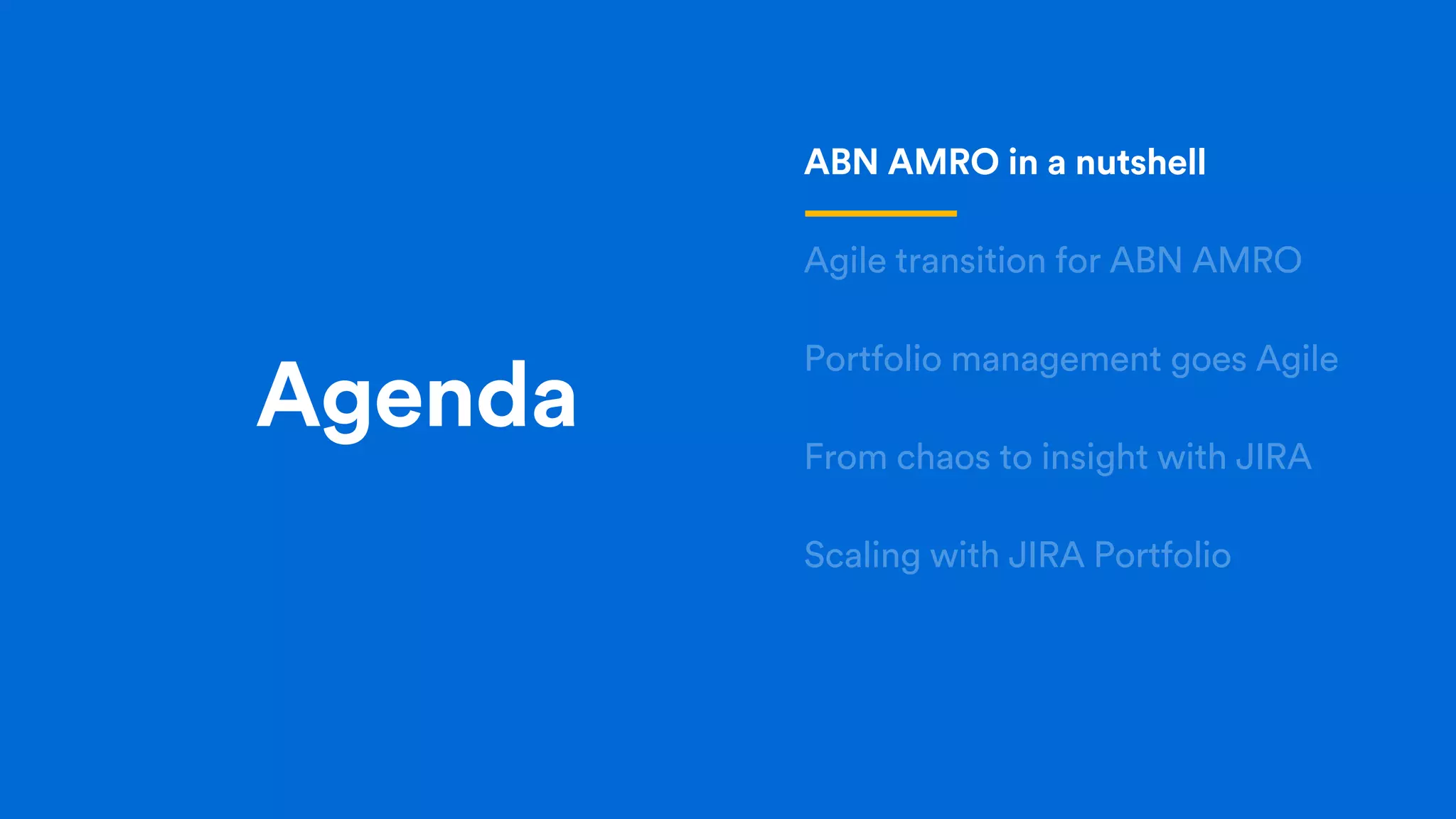 Agenda

ABN AMRO in a nutshell

Agile transition for ABN AMRO

Portfolio management goes Agile

From chaos to insight with JIRA

Scaling with JIRA Portfolio